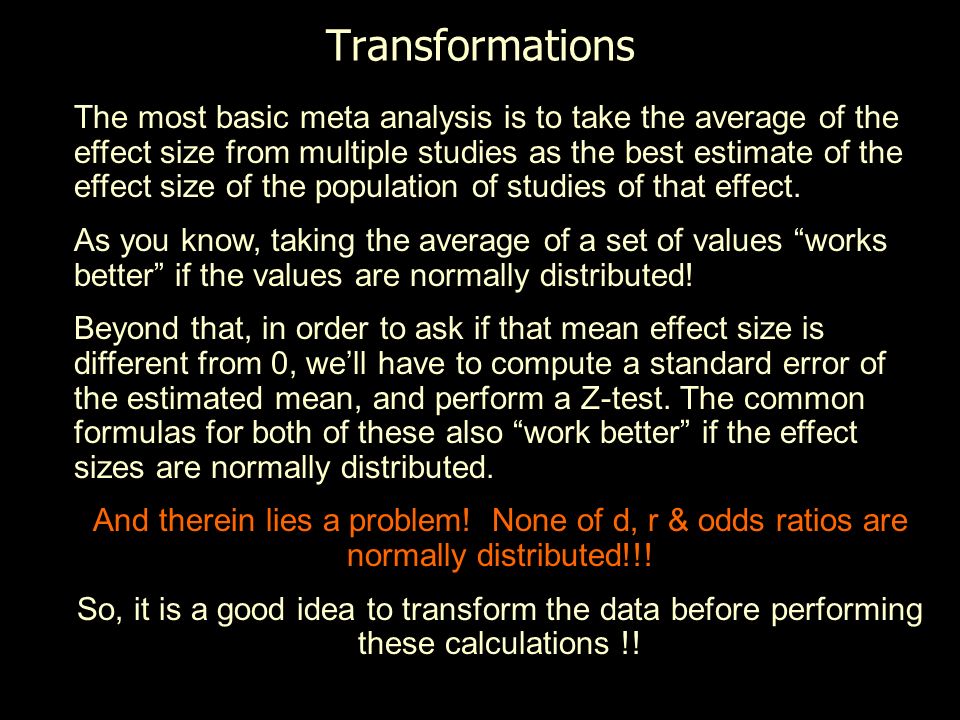 Transformations

The most basic meta analysis is to take the average of the effect size from multiple studies as the best estimate of the effect size of the population of studies of that effect.

As you know, taking the average of a set of values “works better” if the values are normally distributed!

Beyond that, in order to ask if that mean effect size is different from 0, we’ll have to compute a standard error of the estimated mean, and perform a Z-test. The common formulas for both of these also “work better” if the effect sizes are normally distributed.

And therein lies a problem! None of d, r & odds ratios are normally distributed!!!

So, it is a good idea to transform the data before performing these calculations !!